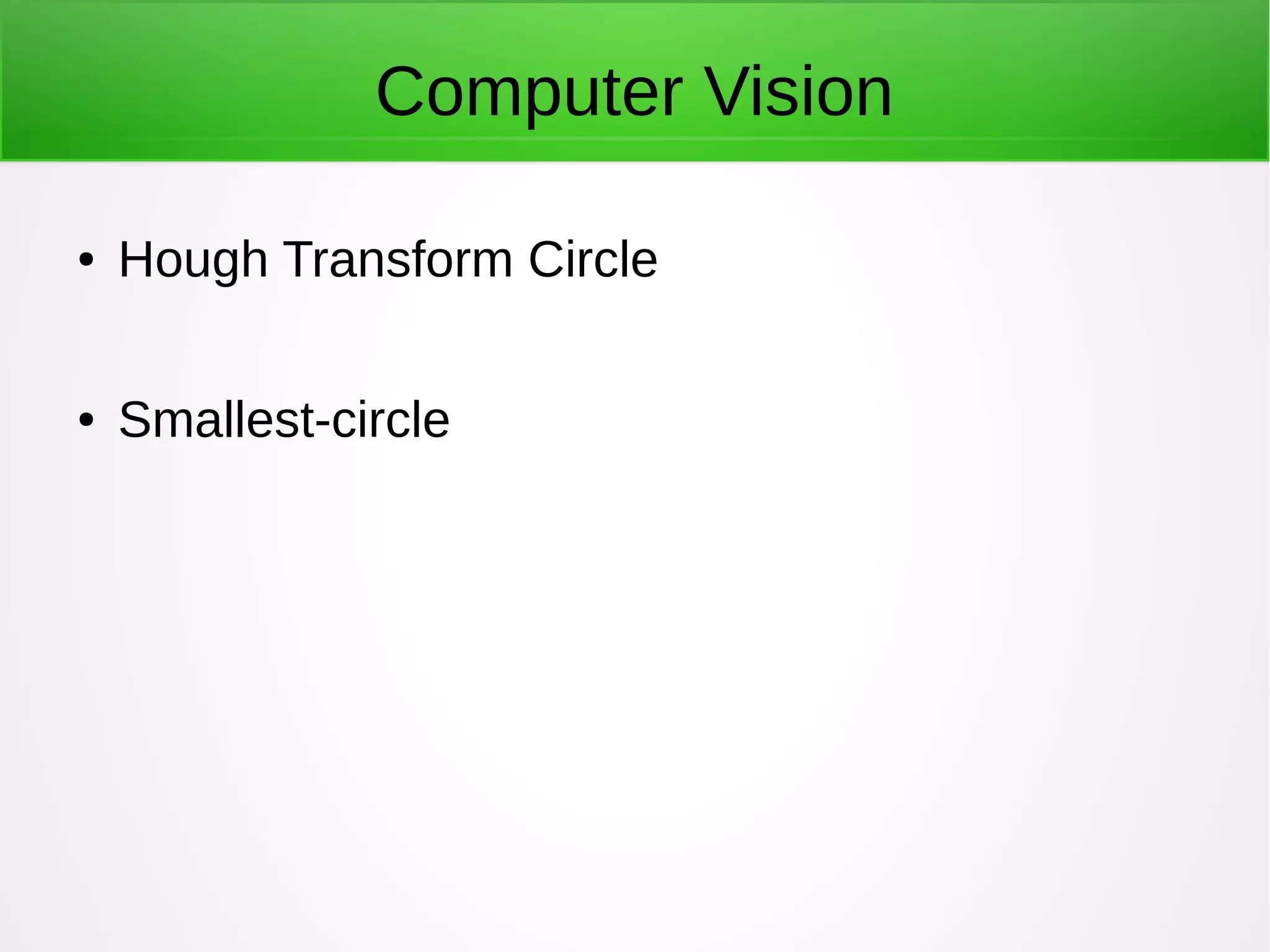 Computer Vision

• Hough Transform Circle

• Smallest-circle